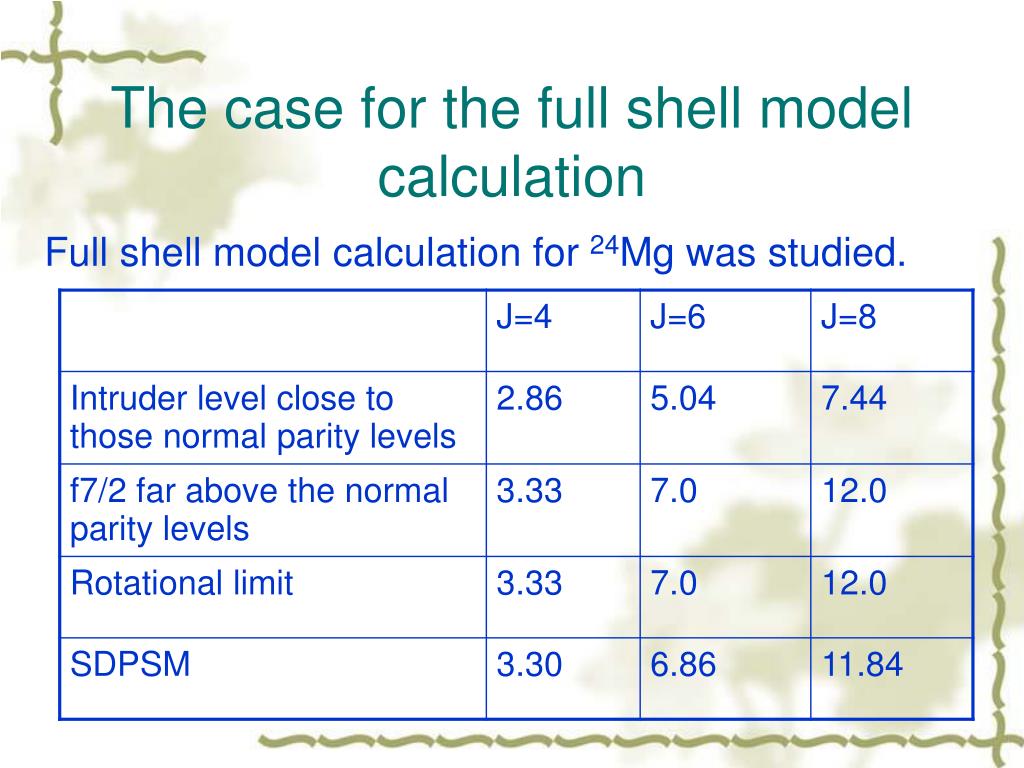 The case for the full shell model calculation

Full shell model calculation for $^{24}$Mg was studied.

| | J=4 | J=6 | J=8 |
|---|---|---|---|
| Intruder level close to those normal parity levels | 2.86 | 5.04 | 7.44 |
| f7/2 far above the normal parity levels | 3.33 | 7.0 | 12.0 |
| Rotational limit | 3.33 | 7.0 | 12.0 |
| SDPSM | 3.30 | 6.86 | 11.84 |